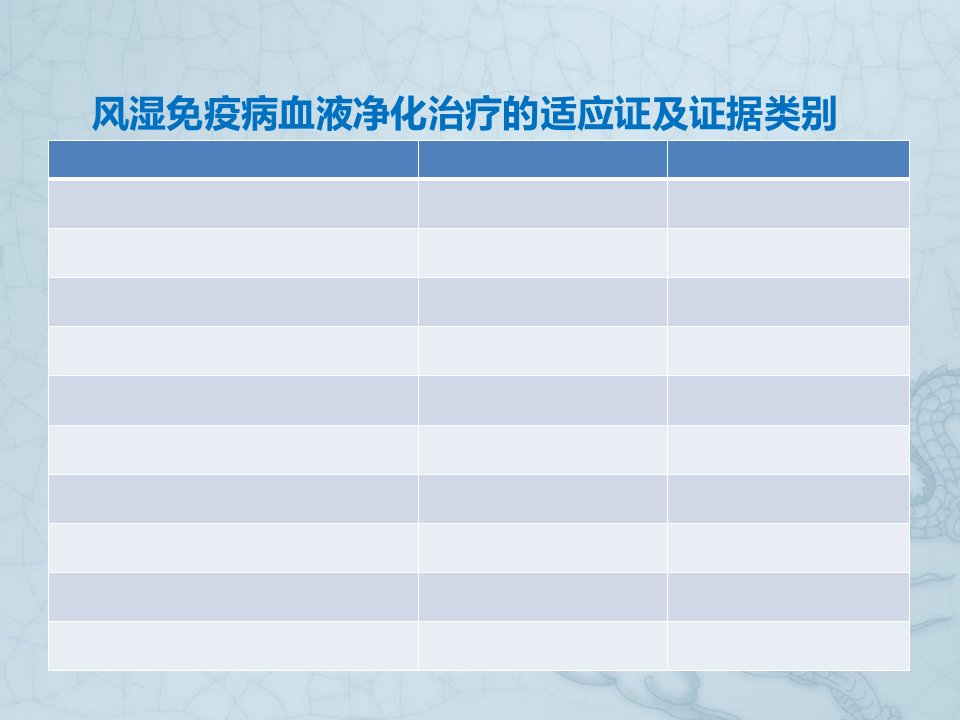 风湿免疫病血液净化治疗的适应证及证据类别